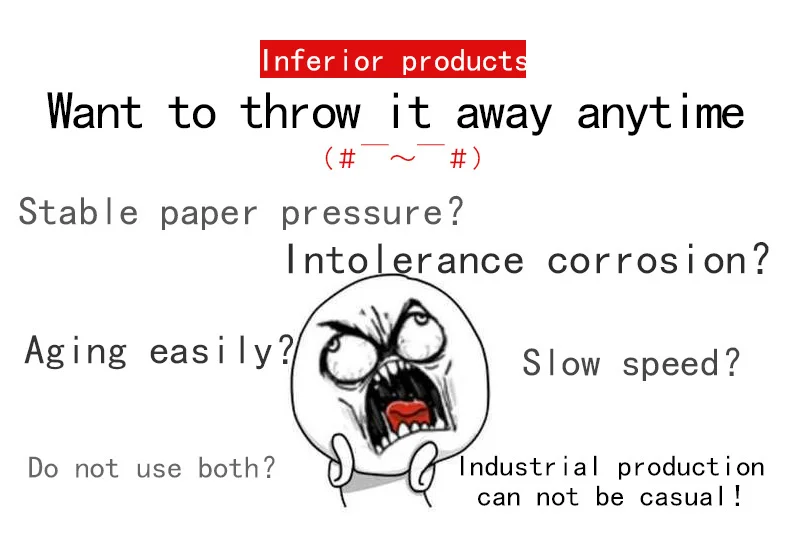 Inferior products
Want to throw it away anytime
(#￣～￣#)

Stable paper pressure?

Intolerance corrosion?

Aging easily?

Slow speed?

Do not use both?

Industrial production can not be casual!